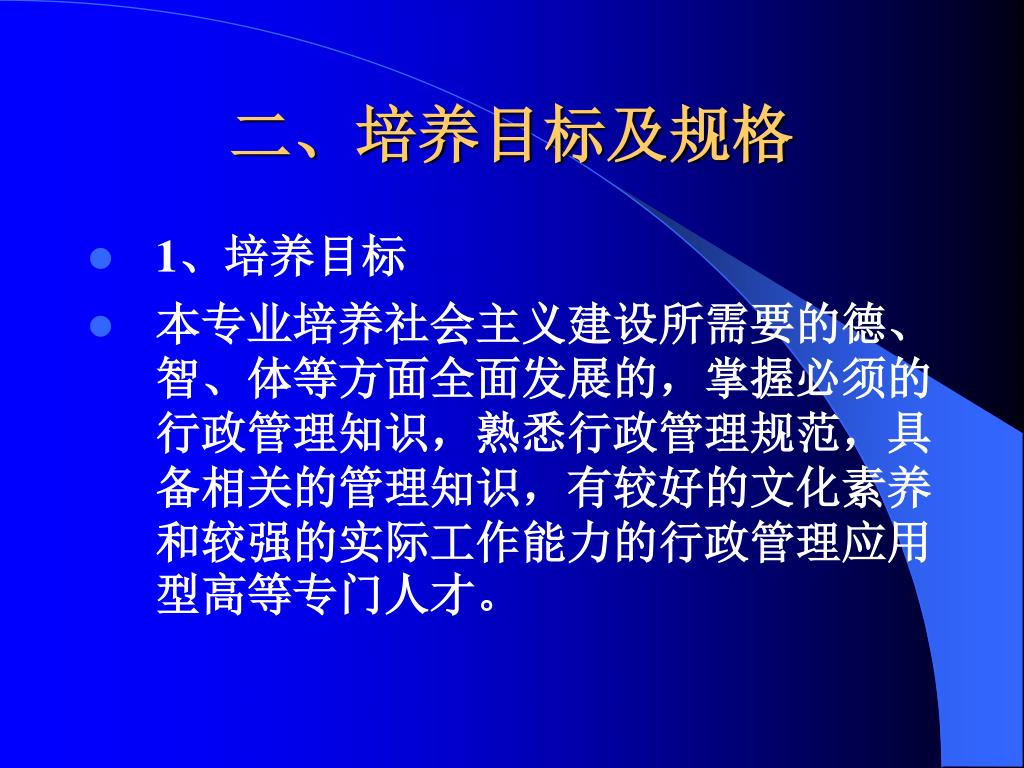 二、培养目标及规格

1、培养目标

本专业培养社会主义建设所需要的德、智、体等方面全面发展的，掌握必须的行政管理知识，熟悉行政管理规范，具备相关的管理知识，有较好的文化素养和较强的实际工作能力的行政管理应用型高等专门人才。